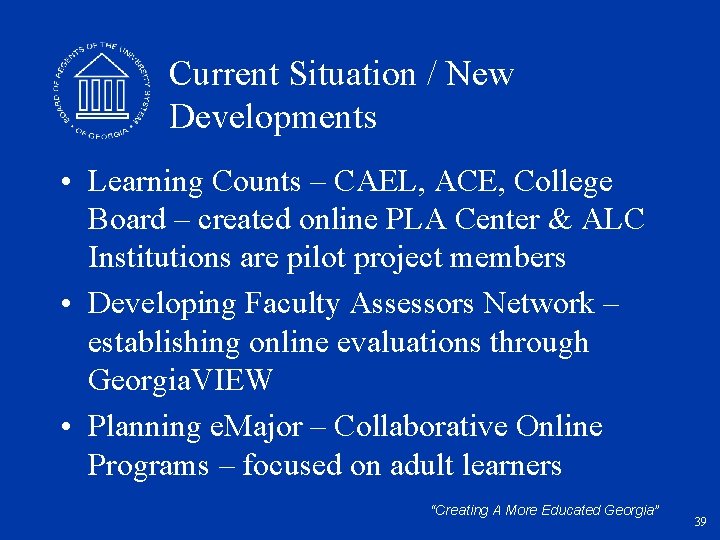 BOARD OF REGENTS OF THE UNIVERSITY SYSTEM OF GEORGIA

Current Situation / New Developments

• Learning Counts – CAEL, ACE, College Board – created online PLA Center & ALC Institutions are pilot project members

• Developing Faculty Assessors Network – establishing online evaluations through GeorgiaVIEW

• Planning eMajor – Collaborative Online Programs – focused on adult learners

"Creating A More Educated Georgia"

39